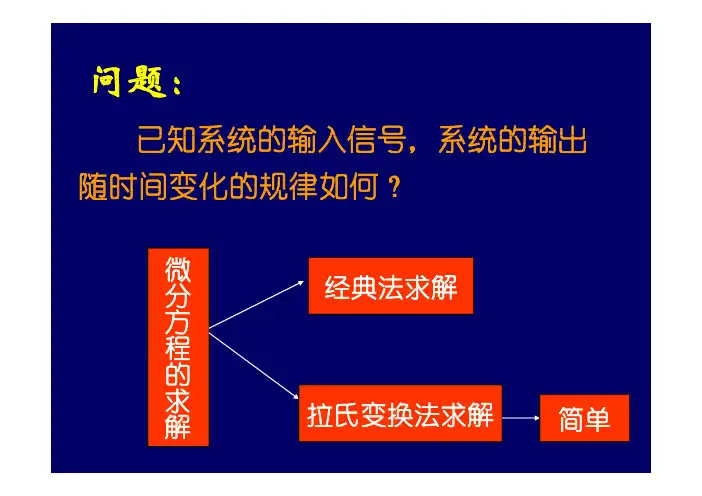 问题：

已知系统的输入信号，系统的输出随时间变化的规律如何？

微分方程的求解

经典法求解

拉氏变换法求解

简单